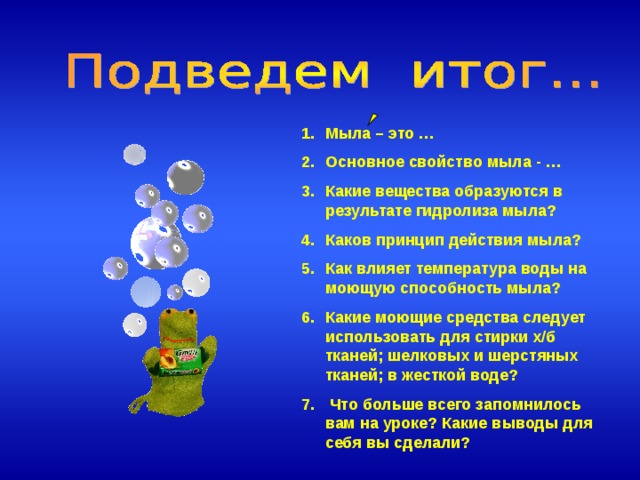 Подведем итог…

1. Мыла – это …
2. Основное свойство мыла - …
3. Какие вещества образуются в результате гидролиза мыла?
4. Каков принцип действия мыла?
5. Как влияет температура воды на моющую способность мыла?
6. Какие моющие средства следует использовать для стирки х/б тканей; шелковых и шерстяных тканей; в жесткой воде?
7. Что больше всего запомнилось вам на уроке? Какие выводы для себя вы сделали?